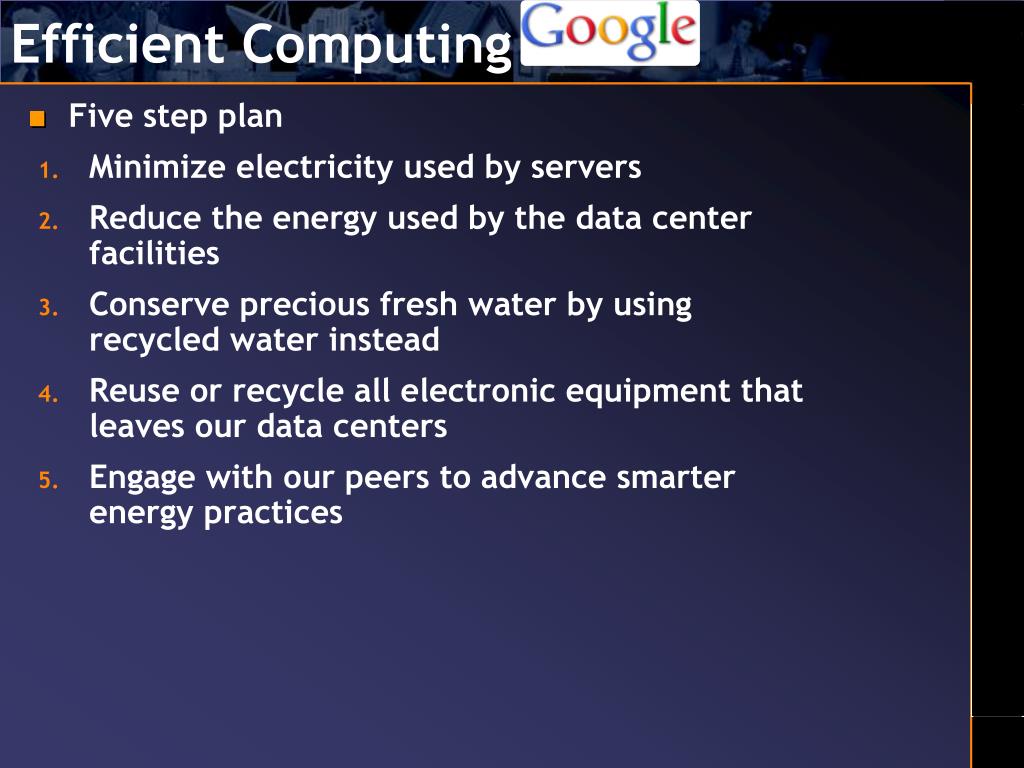 Efficient Computing Google

Five step plan

1. Minimize electricity used by servers
2. Reduce the energy used by the data center facilities
3. Conserve precious fresh water by using recycled water instead
4. Reuse or recycle all electronic equipment that leaves our data centers
5. Engage with our peers to advance smarter energy practices